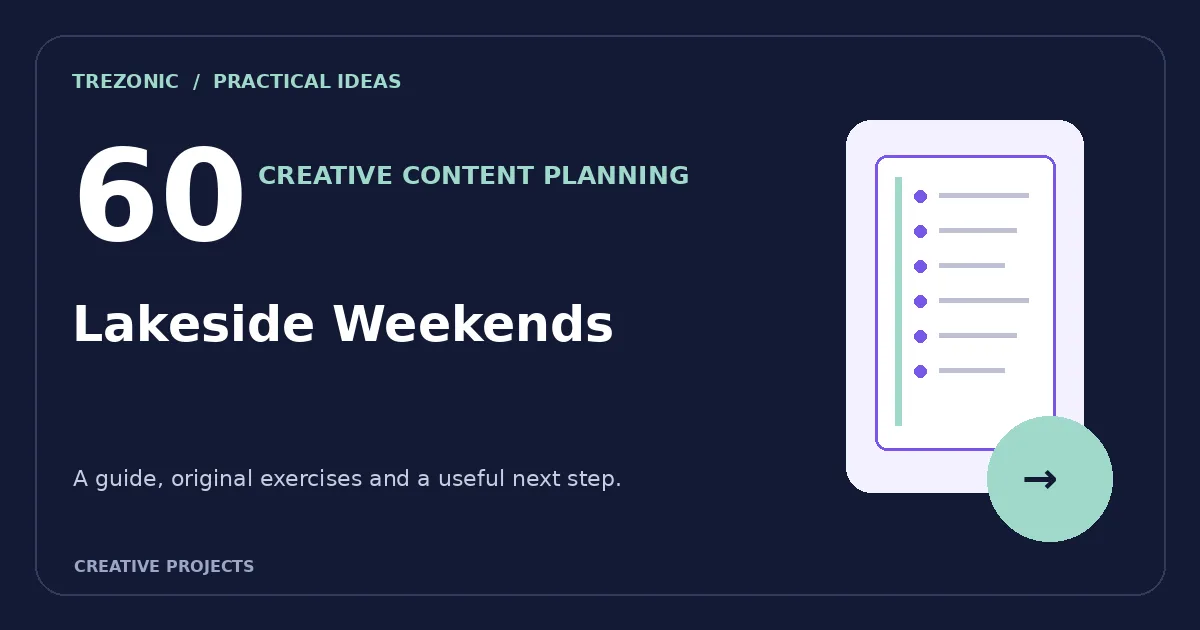 TREZONIC / PRACTICAL IDEAS

60

CREATIVE CONTENT PLANNING

Lakeside Weekends

A guide, original exercises and a useful next step.

CREATIVE PROJECTS

→